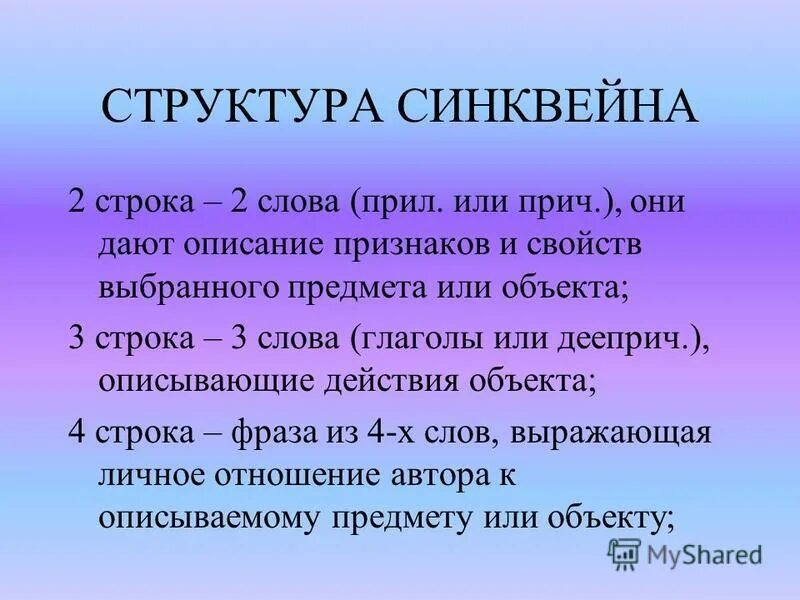 СТРУКТУРА СИНКВЕЙНА

2 строка – 2 слова (прил. или прич.), они дают описание признаков и свойств выбранного предмета или объекта;

3 строка – 3 слова (глаголы или дееприч.), описывающие действия объекта;

4 строка – фраза из 4-х слов, выражающая личное отношение автора к описываемому предмету или объекту;

MyShared